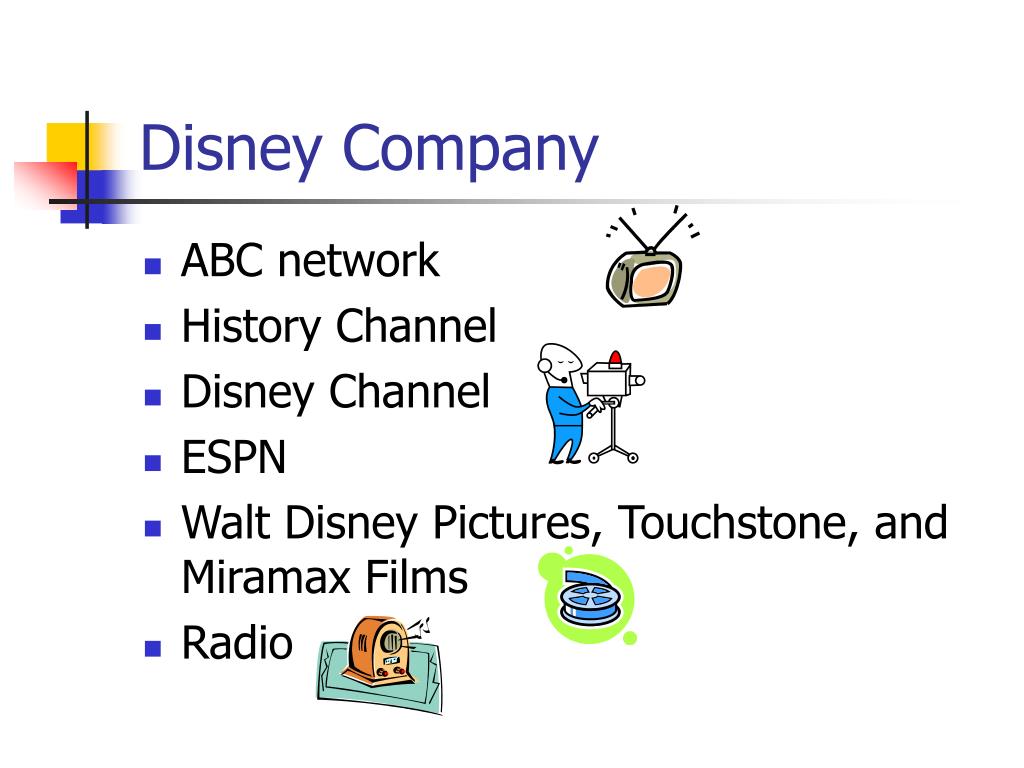 Disney Company

- ABC network
- History Channel
- Disney Channel
- ESPN
- Walt Disney Pictures, Touchstone, and Miramax Films
- Radio